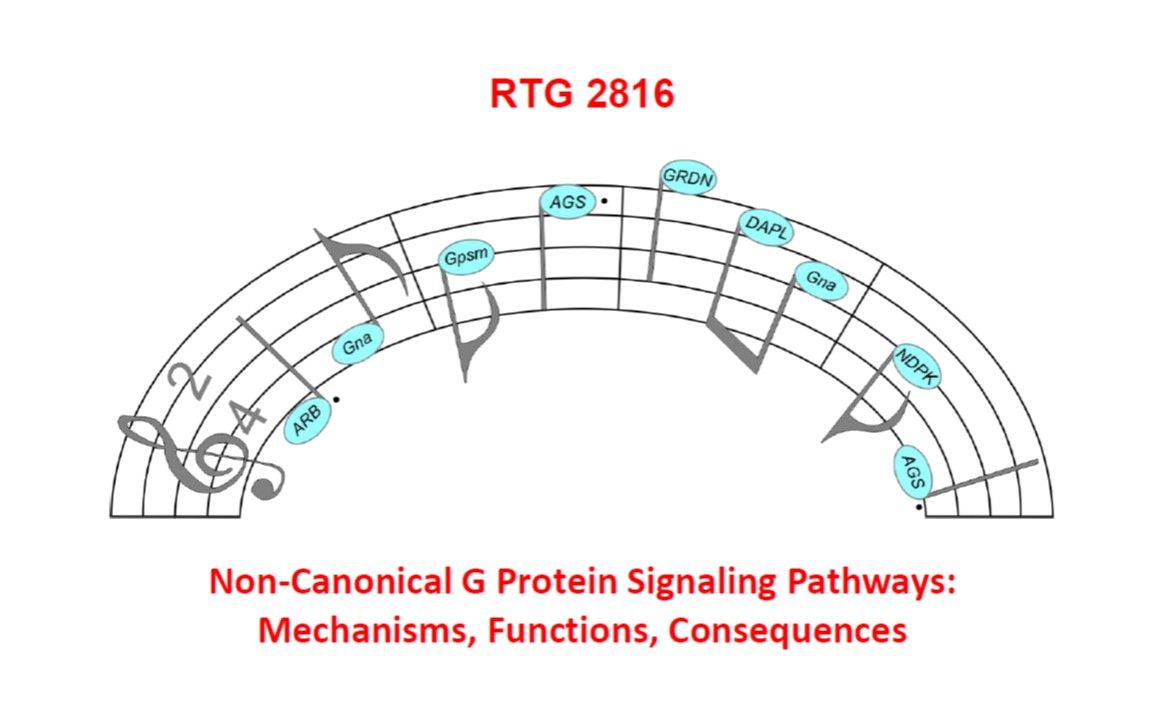 RTG 2816

2
4

ARB
Gna
Gpsm
AGS
GRDN
DAPL
Gna
NDPK
AGS

Non-Canonical G Protein Signaling Pathways:
Mechanisms, Functions, Consequences